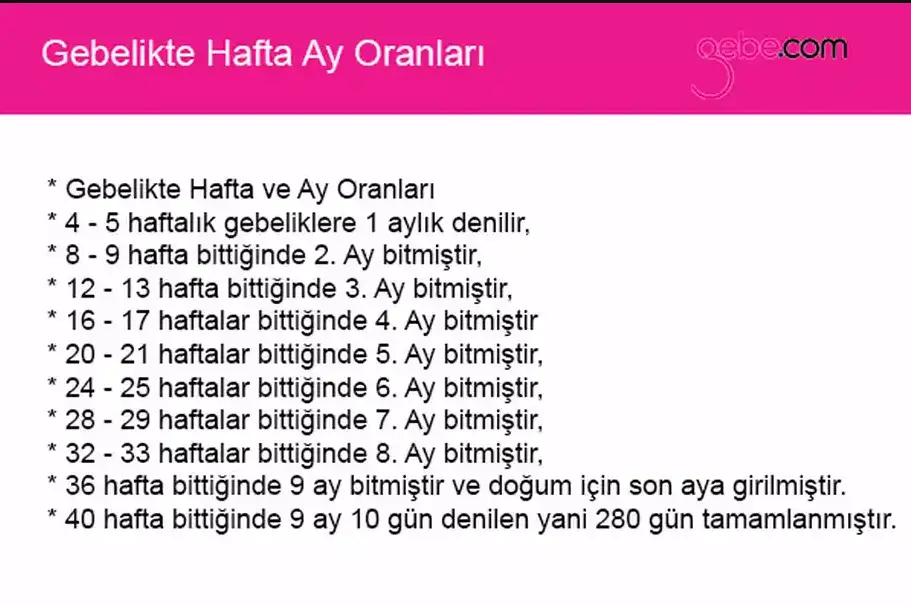 Gebelikte Hafta Ay Oranları

gebe.com

* Gebelikte Hafta ve Ay Oranları
* 4 - 5 haftalık gebeliklere 1 aylık denilir,
* 8 - 9 hafta bittiğinde 2. Ay bitmiştir,
* 12 - 13 hafta bittiğinde 3. Ay bitmiştir,
* 16 - 17 haftalar bittiğinde 4. Ay bitmiştir
* 20 - 21 haftalar bittiğinde 5. Ay bitmiştir,
* 24 - 25 haftalar bittiğinde 6. Ay bitmiştir,
* 28 - 29 haftalar bittiğinde 7. Ay bitmiştir,
* 32 - 33 haftalar bittiğinde 8. Ay bitmiştir,
* 36 hafta bittiğinde 9 ay bitmiştir ve doğum için son aya girilmiştir.
* 40 hafta bittiğinde 9 ay 10 gün denilen yani 280 gün tamamlanmıştır.